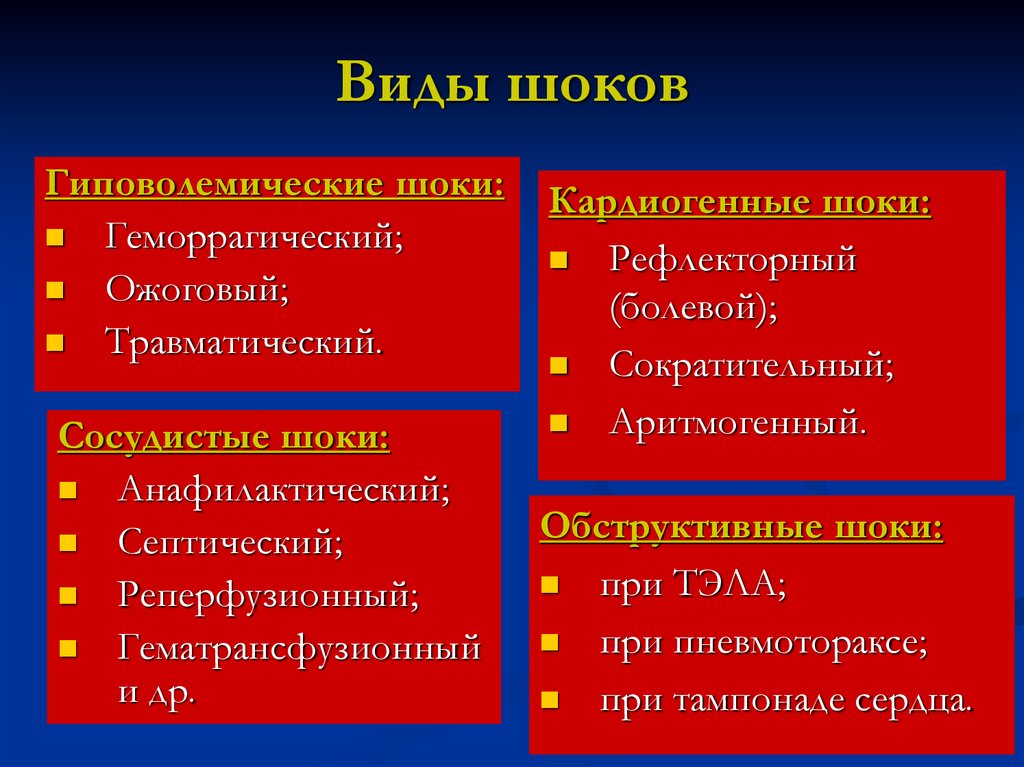 Виды шоков

Гиповолемические шоки:
- Геморрагический;
- Ожоговый;
- Травматический.

Сосудистые шоки:
- Анафилактический;
- Септический;
- Реперфузионный;
- Гематрансфузионный и др.

Кардиогенные шоки:
- Рефлекторный (болевой);
- Сократительный;
- Аритмогенный.

Обструктивные шоки:
- при ТЭЛА;
- при пневмотораксе;
- при тампонаде сердца.